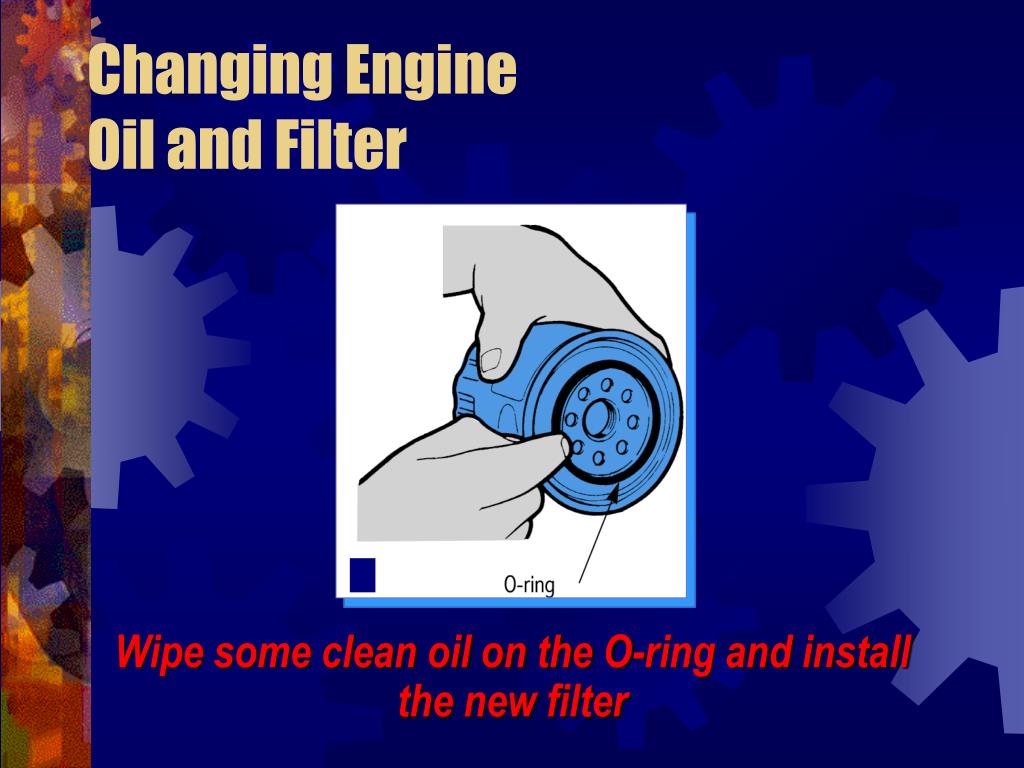 Changing Engine Oil and Filter

O-ring

Wipe some clean oil on the O-ring and install the new filter